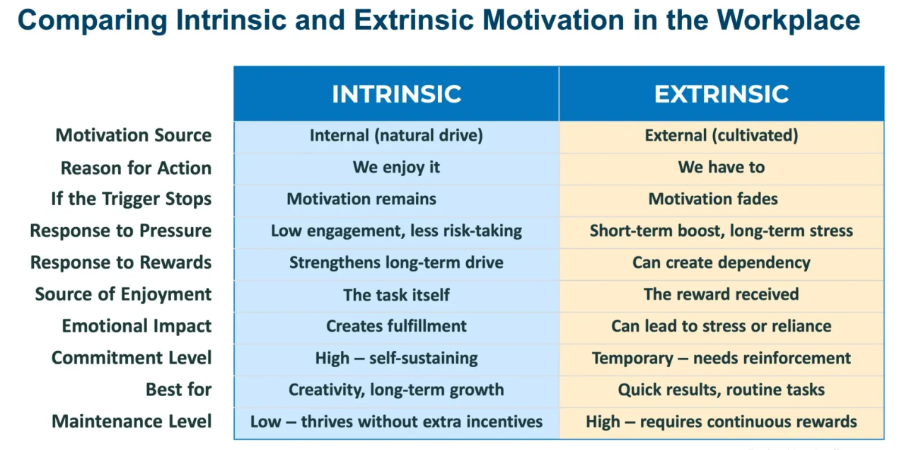 Comparing Intrinsic and Extrinsic Motivation in the Workplace

| | INTRINSIC | EXTRINSIC |
|---|---|---|
| Motivation Source | Internal (natural drive) | External (cultivated) |
| Reason for Action | We enjoy it | We have to |
| If the Trigger Stops | Motivation remains | Motivation fades |
| Response to Pressure | Low engagement, less risk-taking | Short-term boost, long-term stress |
| Response to Rewards | Strengthens long-term drive | Can create dependency |
| Source of Enjoyment | The task itself | The reward received |
| Emotional Impact | Creates fulfillment | Can lead to stress or reliance |
| Commitment Level | High – self-sustaining | Temporary – needs reinforcement |
| Best for | Creativity, long-term growth | Quick results, routine tasks |
| Maintenance Level | Low – thrives without extra incentives | High – requires continuous rewards |